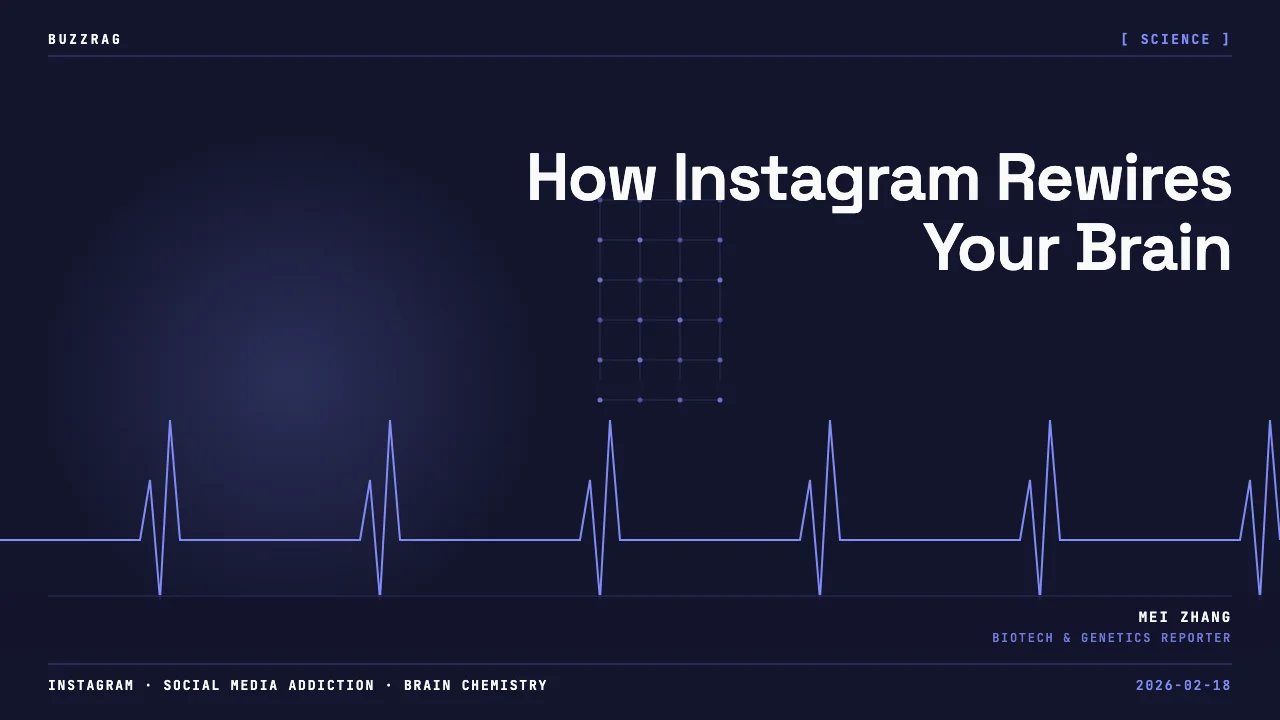 BUZZRAG

[ SCIENCE ]

How Instagram Rewires Your Brain

MEI ZHANG

BIOTECH & GENETICS REPORTER

INSTAGRAM · SOCIAL MEDIA ADDICTION · BRAIN CHEMISTRY

2026-02-18